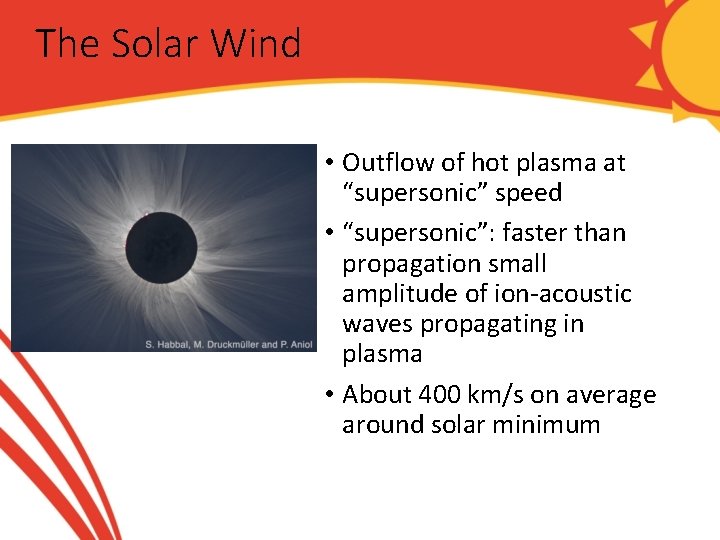 The Solar Wind

S. Habbal, M. Druckmüller and P. Aniol

• Outflow of hot plasma at “supersonic” speed
• “supersonic”: faster than propagation small amplitude of ion-acoustic waves propagating in plasma
• About 400 km/s on average around solar minimum